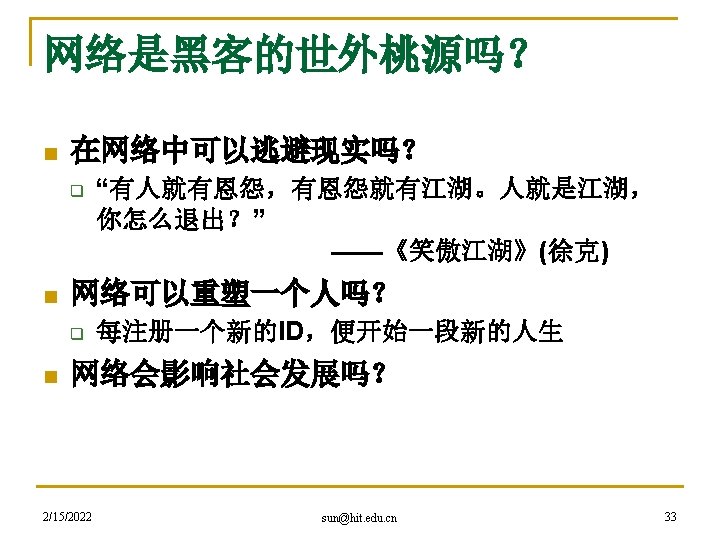 网络是黑客的世外桃源吗？

在网络中可以逃避现实吗？

“有人就有恩怨，有恩怨就有江湖。人就是江湖，你怎么退出？”

——《笑傲江湖》(徐克)

网络可以重塑一个人吗？

每注册一个新的ID，便开始一段新的人生

网络会影响社会发展吗？

2/15/2022

sun@hit.edu.cn

33